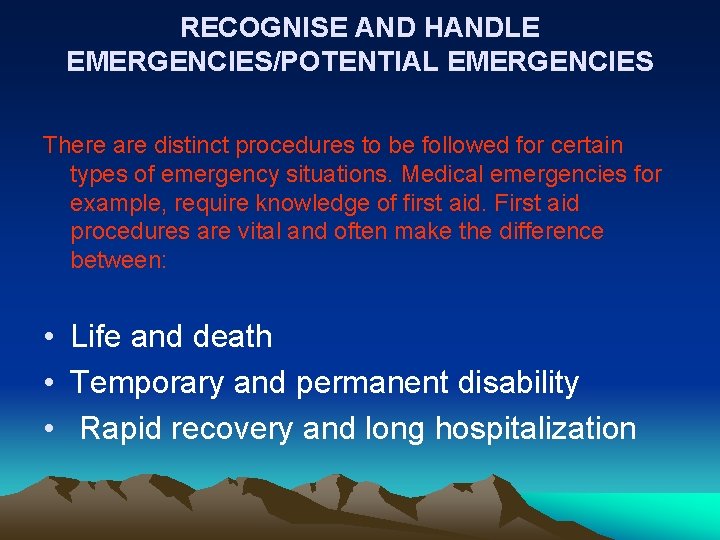 RECOGNISE AND HANDLE EMERGENCIES/POTENTIAL EMERGENCIES

There are distinct procedures to be followed for certain types of emergency situations. Medical emergencies for example, require knowledge of first aid. First aid procedures are vital and often make the difference between:

• Life and death
• Temporary and permanent disability
• Rapid recovery and long hospitalization